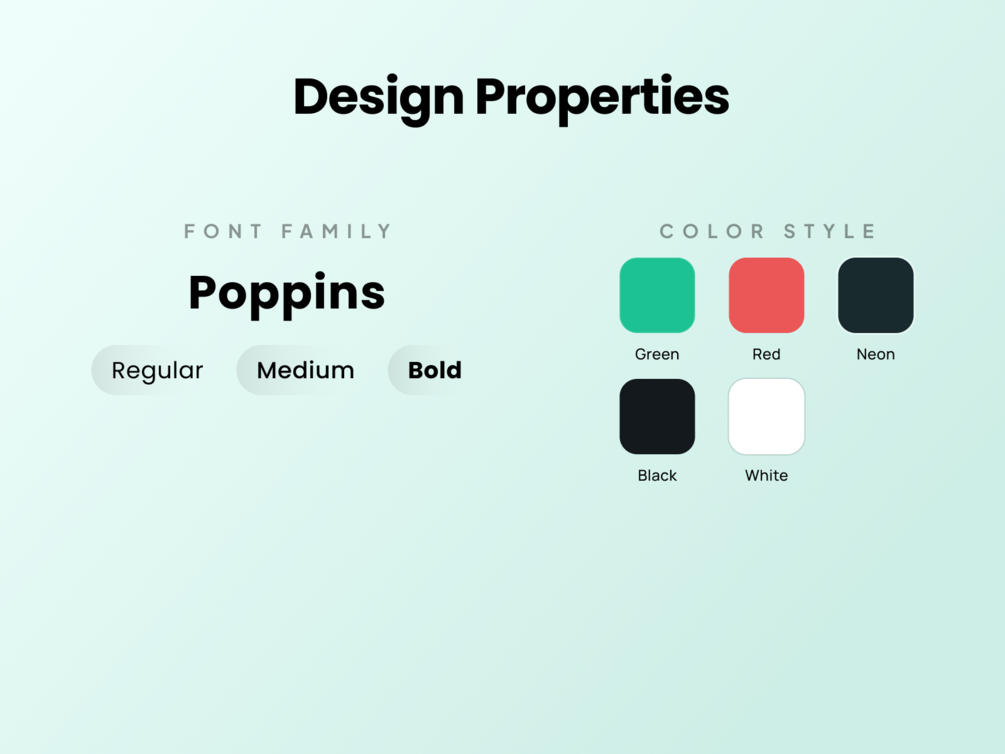 Design Properties

FONT FAMILY

Poppins

Regular

Medium

Bold

COLOR STYLE

Green

Red

Neon

Black

White